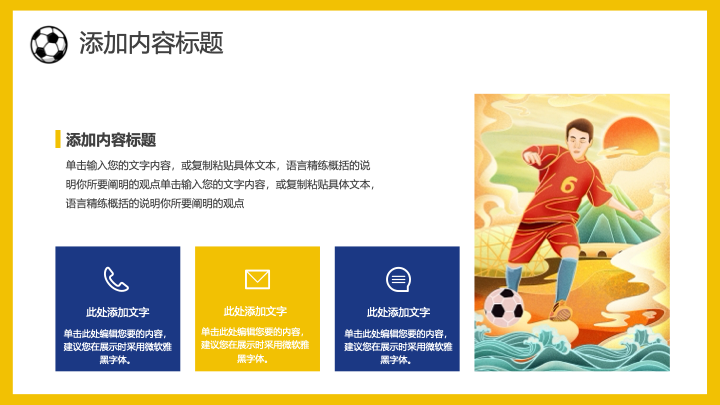 添加内容标题

添加内容标题

单击输入您的文字内容，或复制粘贴具体文本，语言精练概括的说明你所要阐明的观点单击输入您的文字内容，或复制粘贴具体文本，语言精练概括的说明你所要阐明的观点

此处添加文字

单击此处编辑您要的内容，建议您在展示时采用微软雅黑字体。

此处添加文字

单击此处编辑您要的内容，建议您在展示时采用微软雅黑字体。

此处添加文字

单击此处编辑您要的内容，建议您在展示时采用微软雅黑字体。

6